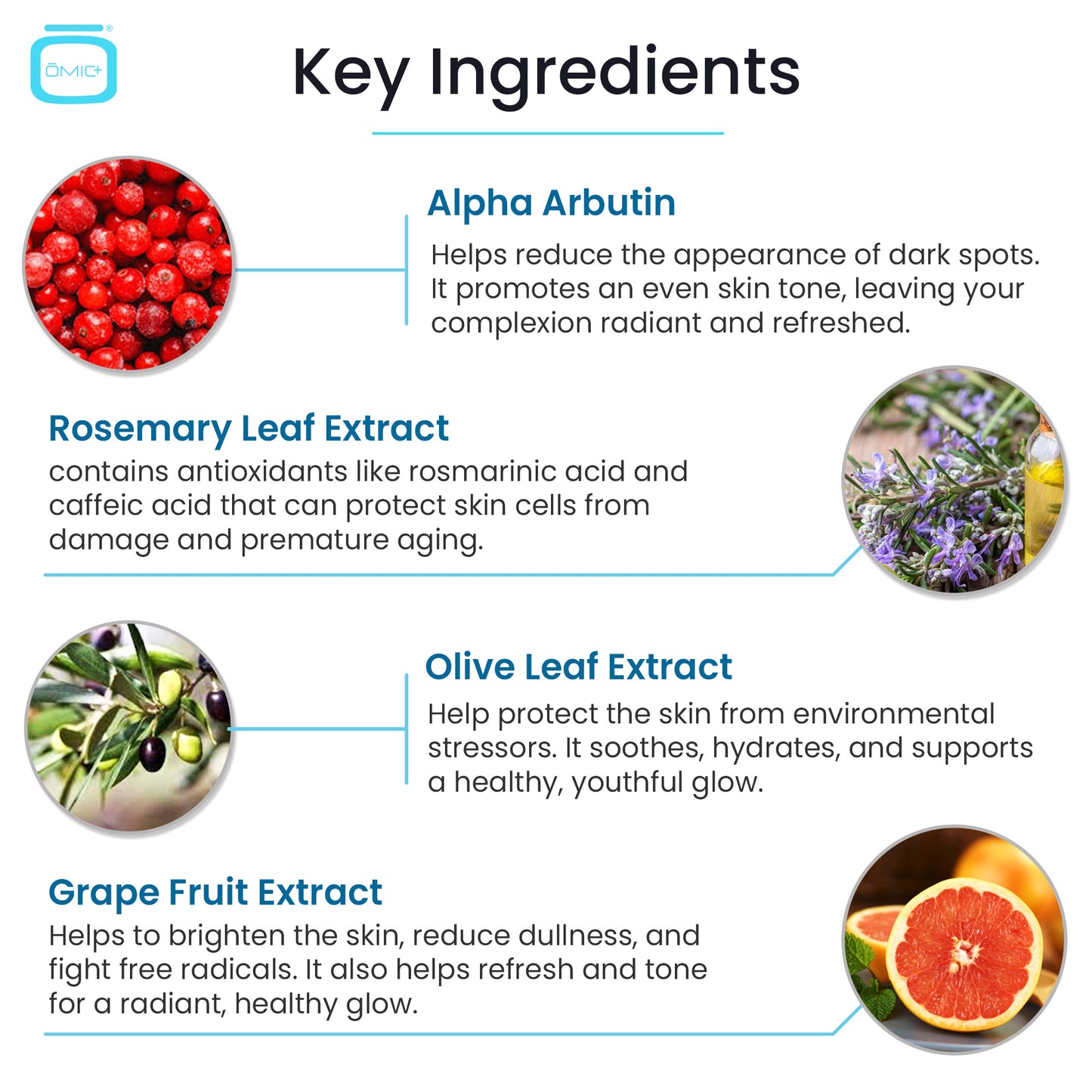 ŌMIC+

Key Ingredients

Alpha Arbutin
Helps reduce the appearance of dark spots. It promotes an even skin tone, leaving your complexion radiant and refreshed.

Rosemary Leaf Extract
contains antioxidants like rosmarinic acid and caffeic acid that can protect skin cells from damage and premature aging.

Olive Leaf Extract
Help protect the skin from environmental stressors. It soothes, hydrates, and supports a healthy, youthful glow.

Grape Fruit Extract
Helps to brighten the skin, reduce dullness, and fight free radicals. It also helps refresh and tone for a radiant, healthy glow.